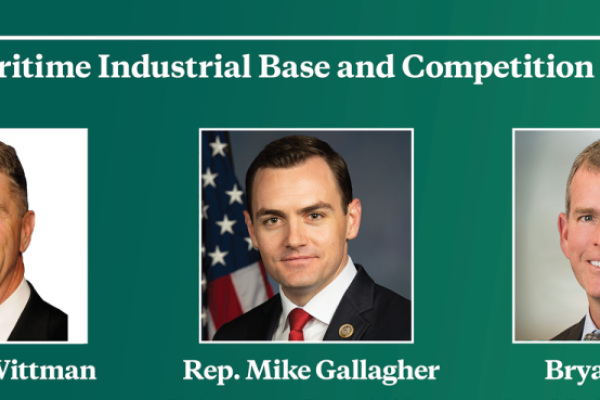 ritime Industrial Base and Competition

Wittman

Rep. Mike Gallagher

Brya